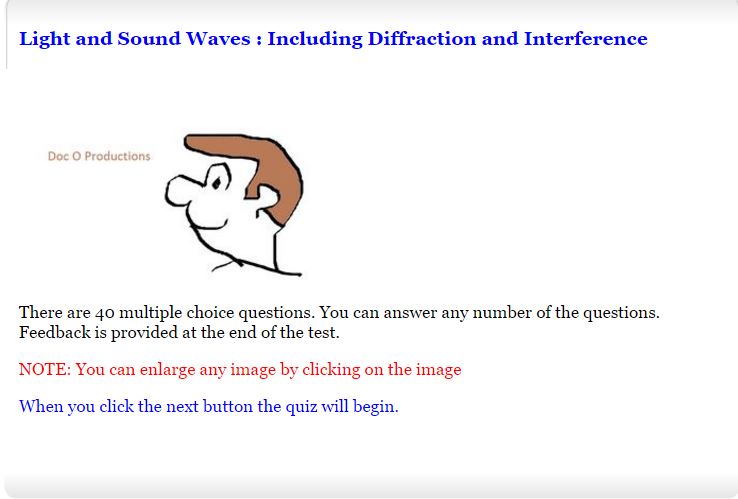 Light and Sound Waves : Including Diffraction and Interference

Doc O Productions

There are 40 multiple choice questions. You can answer any number of the questions. Feedback is provided at the end of the test.

NOTE: You can enlarge any image by clicking on the image

When you click the next button the quiz will begin.